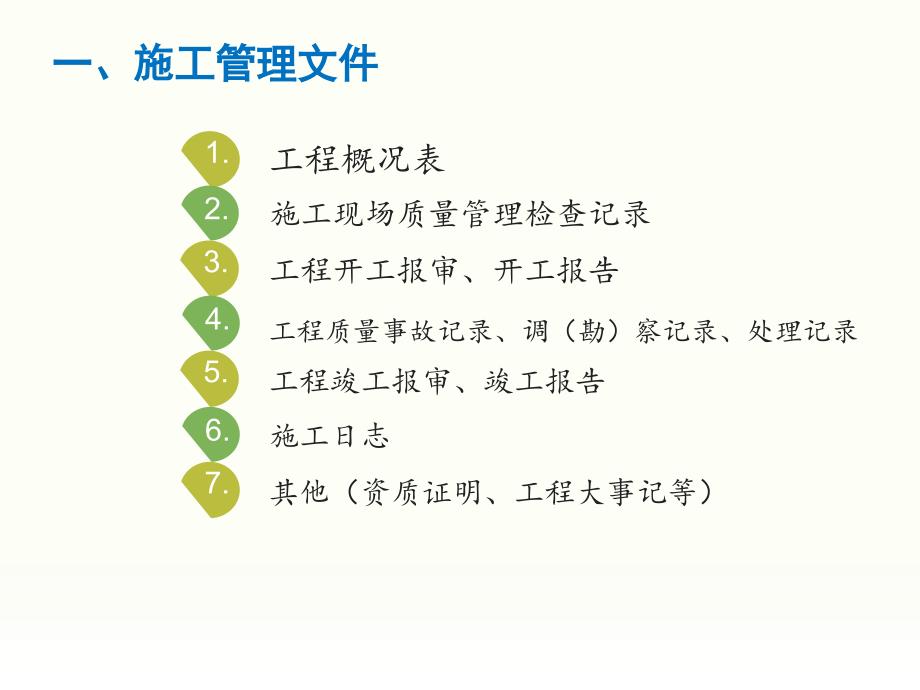 一、施工管理文件

1. 工程概况表

2. 施工现场质量管理检查记录

3. 工程开工报审、开工报告

4. 工程质量事故记录、调（勘）察记录、处理记录

5. 工程竣工报审、竣工报告

6. 施工日志

7. 其他（资质证明、工程大事记等）